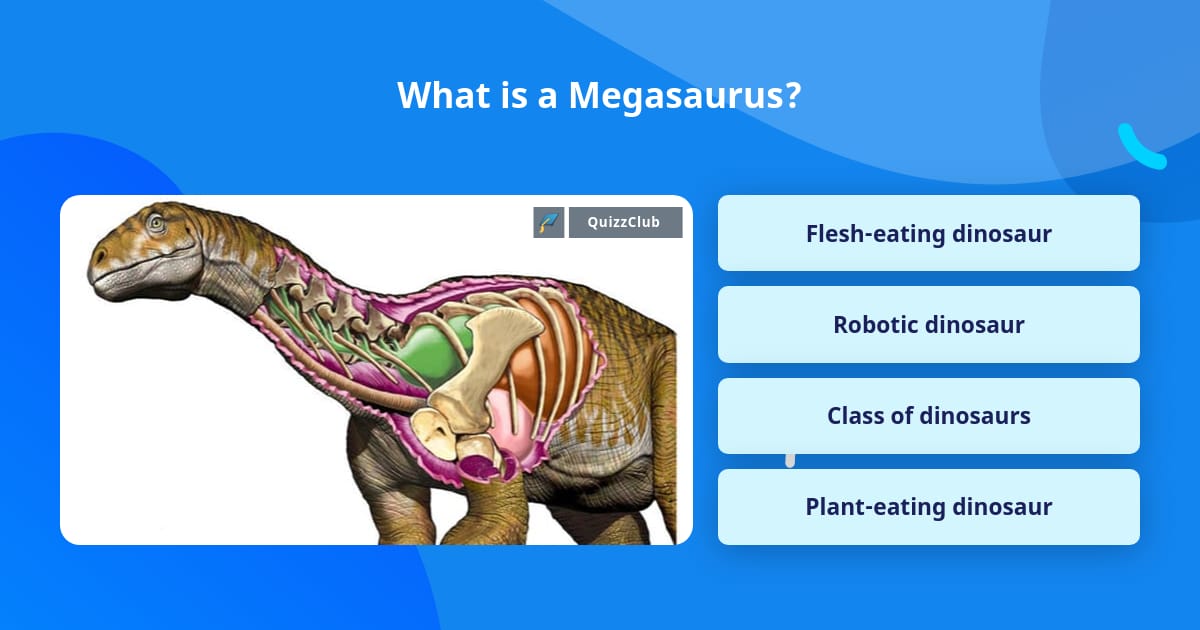 What is a Megasaurus?

QuizzClub

Flesh-eating dinosaur

Robotic dinosaur

Class of dinosaurs

Plant-eating dinosaur